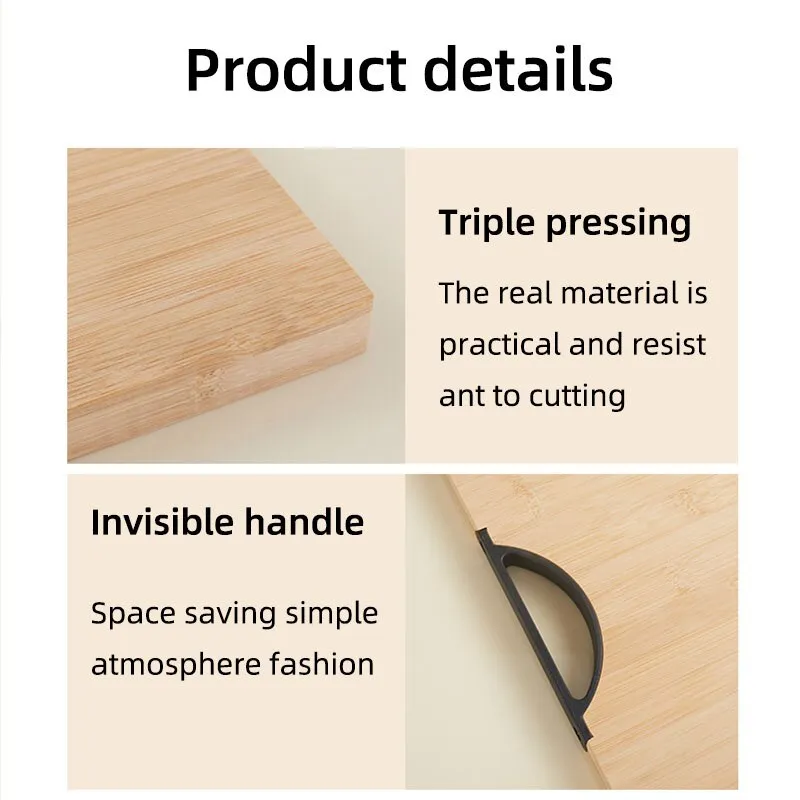 Product details

Triple pressing

The real material is practical and resist ant to cutting

Invisible handle

Space saving simple atmosphere fashion